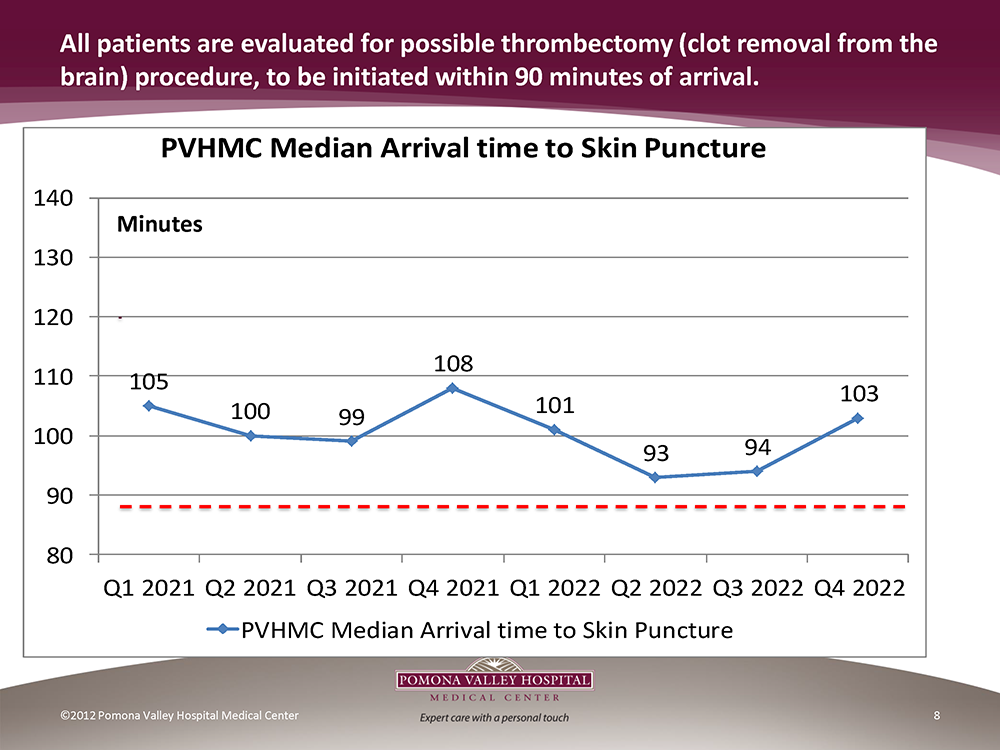 All patients are evaluated for possible thrombectomy (clot removal from the brain) procedure, to be initiated within 90 minutes of arrival.

PVHMC Median Arrival time to Skin Puncture

Minutes

140
130
120
110
100
90
80

105
100
99
108
101
93
94
103

Q1 2021 Q2 2021 Q3 2021 Q4 2021 Q1 2022 Q2 2022 Q3 2022 Q4 2022

PVHMC Median Arrival time to Skin Puncture

POMONA VALLEY HOSPITAL
MEDICAL CENTER
Expert care with a personal touch

©2012 Pomona Valley Hospital Medical Center

8